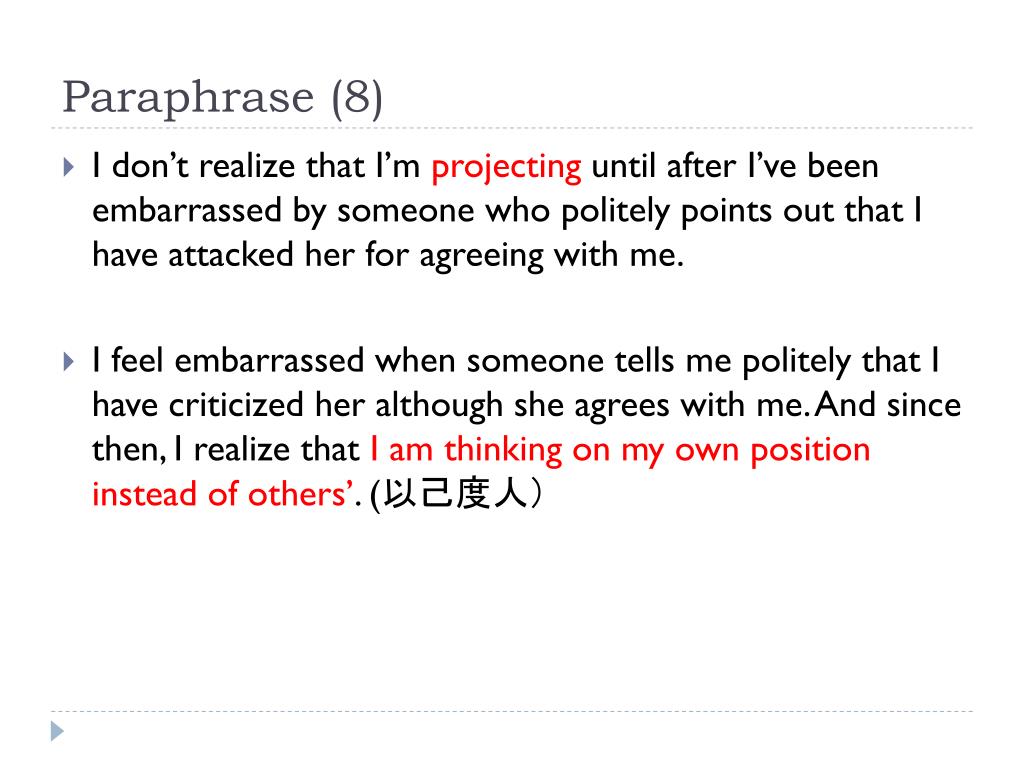 Paraphrase (8)

I don’t realize that I’m projecting until after I’ve been embarrassed by someone who politely points out that I have attacked her for agreeing with me.

I feel embarrassed when someone tells me politely that I have criticized her although she agrees with me. And since then, I realize that I am thinking on my own position instead of others’. (以己度人）